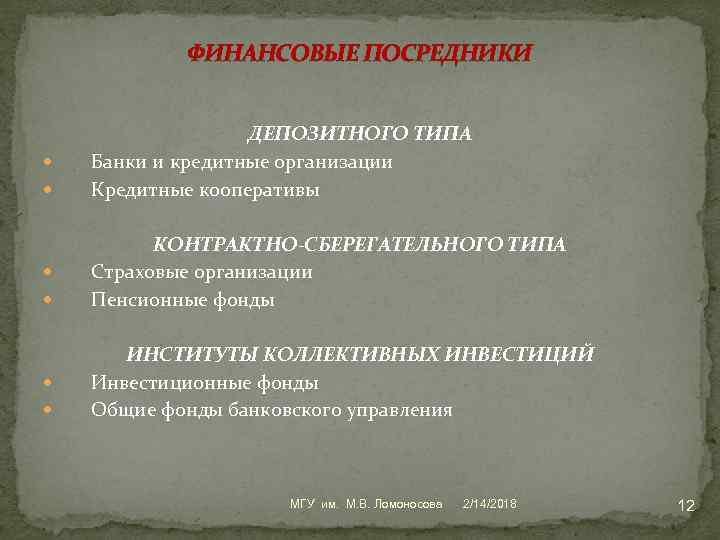 ФИНАНСОВЫЕ ПОСРЕДНИКИ

ДЕПОЗИТНОГО ТИПА
Банки и кредитные организации
Кредитные кооперативы

КОНТРАКТНО-СБЕРЕГАТЕЛЬНОГО ТИПА
Страховые организации
Пенсионные фонды

ИНСТИТУТЫ КОЛЛЕКТИВНЫХ ИНВЕСТИЦИЙ
Инвестиционные фонды
Общие фонды банковского управления

МГУ им. М.В. Ломоносова 2/14/2018 12